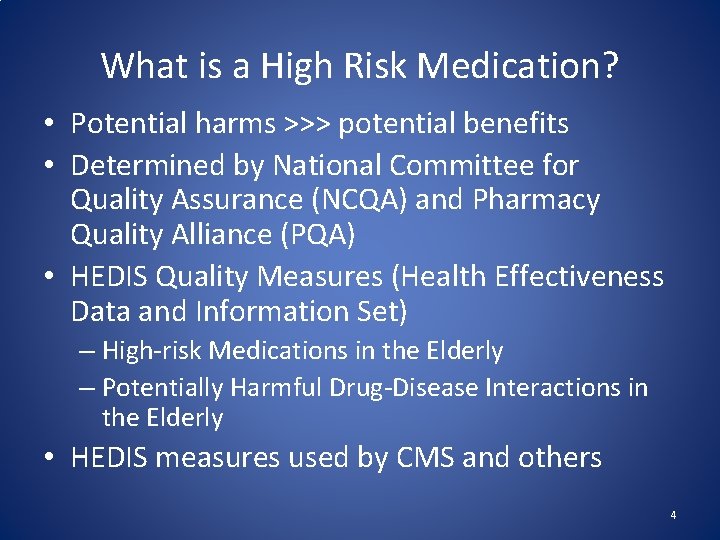 What is a High Risk Medication?

• Potential harms >>> potential benefits
• Determined by National Committee for Quality Assurance (NCQA) and Pharmacy Quality Alliance (PQA)
• HEDIS Quality Measures (Health Effectiveness Data and Information Set)
– High-risk Medications in the Elderly
– Potentially Harmful Drug-Disease Interactions in the Elderly
• HEDIS measures used by CMS and others

4